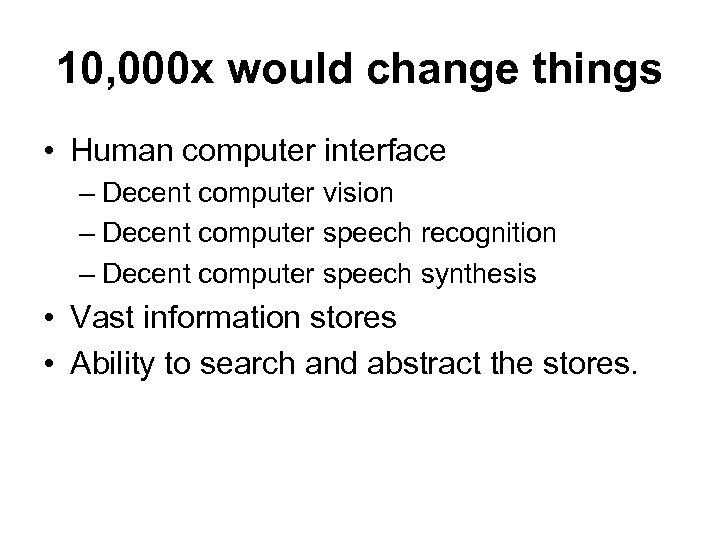 10,000x would change things

• Human computer interface
 – Decent computer vision
 – Decent computer speech recognition
 – Decent computer speech synthesis
• Vast information stores
• Ability to search and abstract the stores.